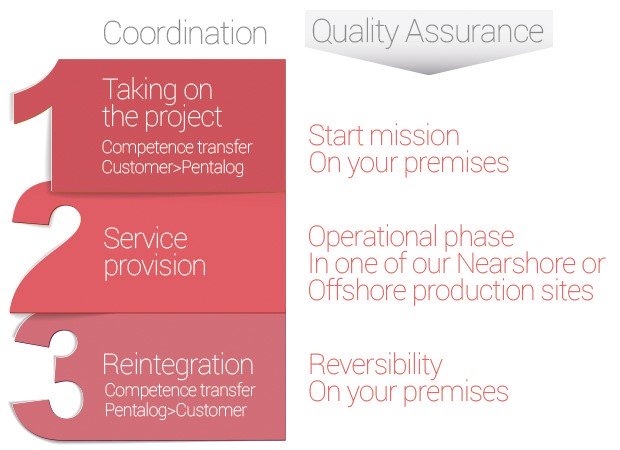 Coordination

Quality Assurance

1

Taking on the project

Competence transfer Customer>Pentalog

Start mission On your premises

2

Service provision

Operational phase In one of our Nearshore or Offshore production sites

3

Reintegration

Competence transfer Pentalog>Customer

Reversibility On your premises